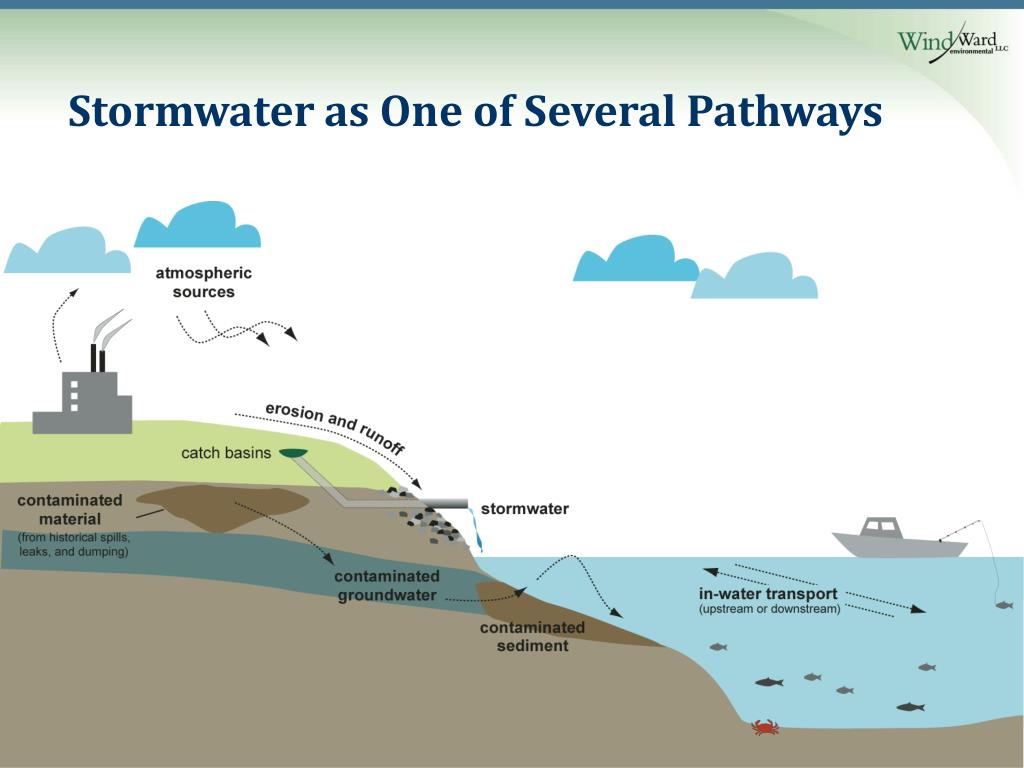 Wind Ward environmental LLC

Stormwater as One of Several Pathways

atmospheric sources

erosion and runoff

catch basins

contaminated material
(from historical spills, leaks, and dumping)

stormwater

contaminated groundwater

contaminated sediment

in-water transport
(upstream or downstream)